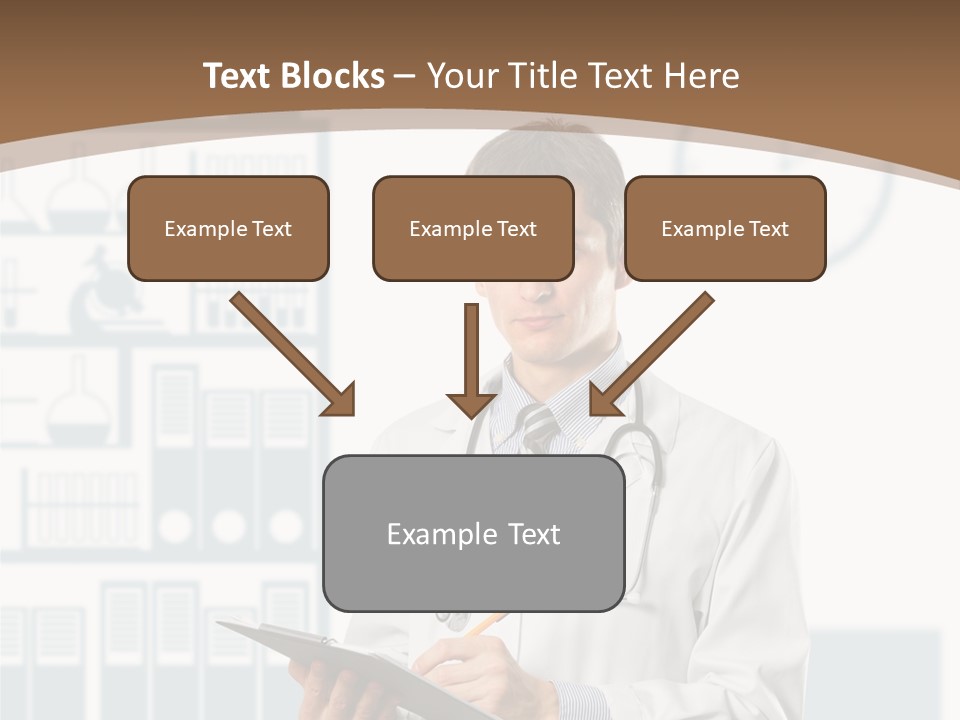 Text Blocks – Your Title Text Here

Example Text

Example Text

Example Text

Example Text